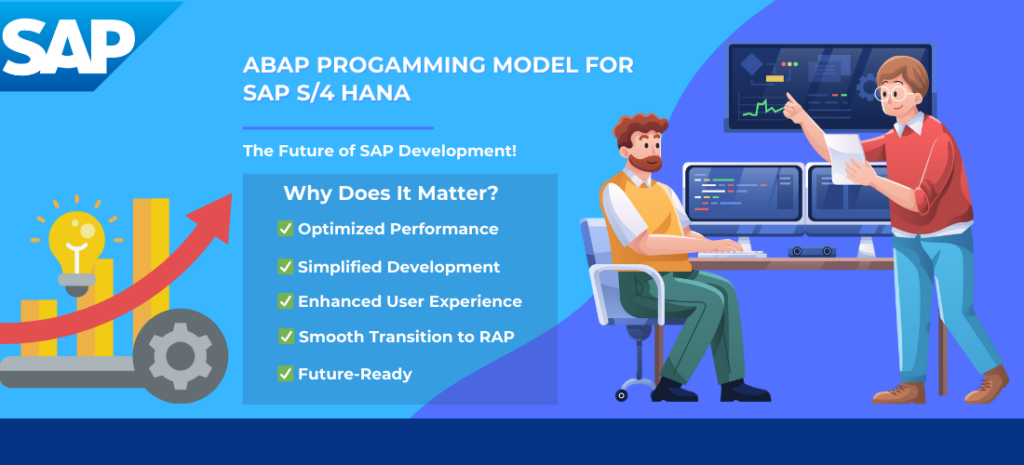 SAP

ABAP PROGAMMING MODEL FOR SAP S/4 HANA

The Future of SAP Development!

Why Does It Matter?

✅ Optimized Performance

✅ Simplified Development

✅ Enhanced User Experience

✅ Smooth Transition to RAP

✅ Future-Ready